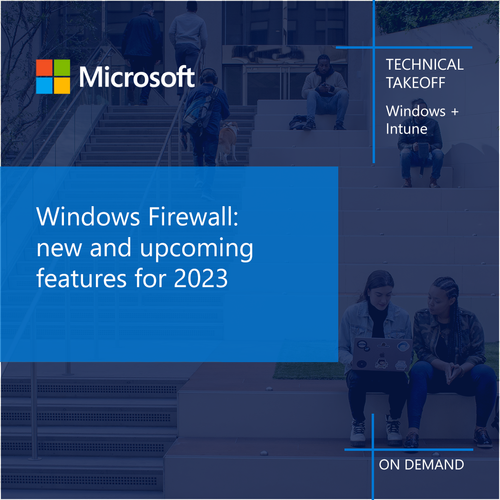 Microsoft

TECHNICAL TAKEOFF

Windows + Intune

Windows Firewall: new and upcoming features for 2023

ON DEMAND